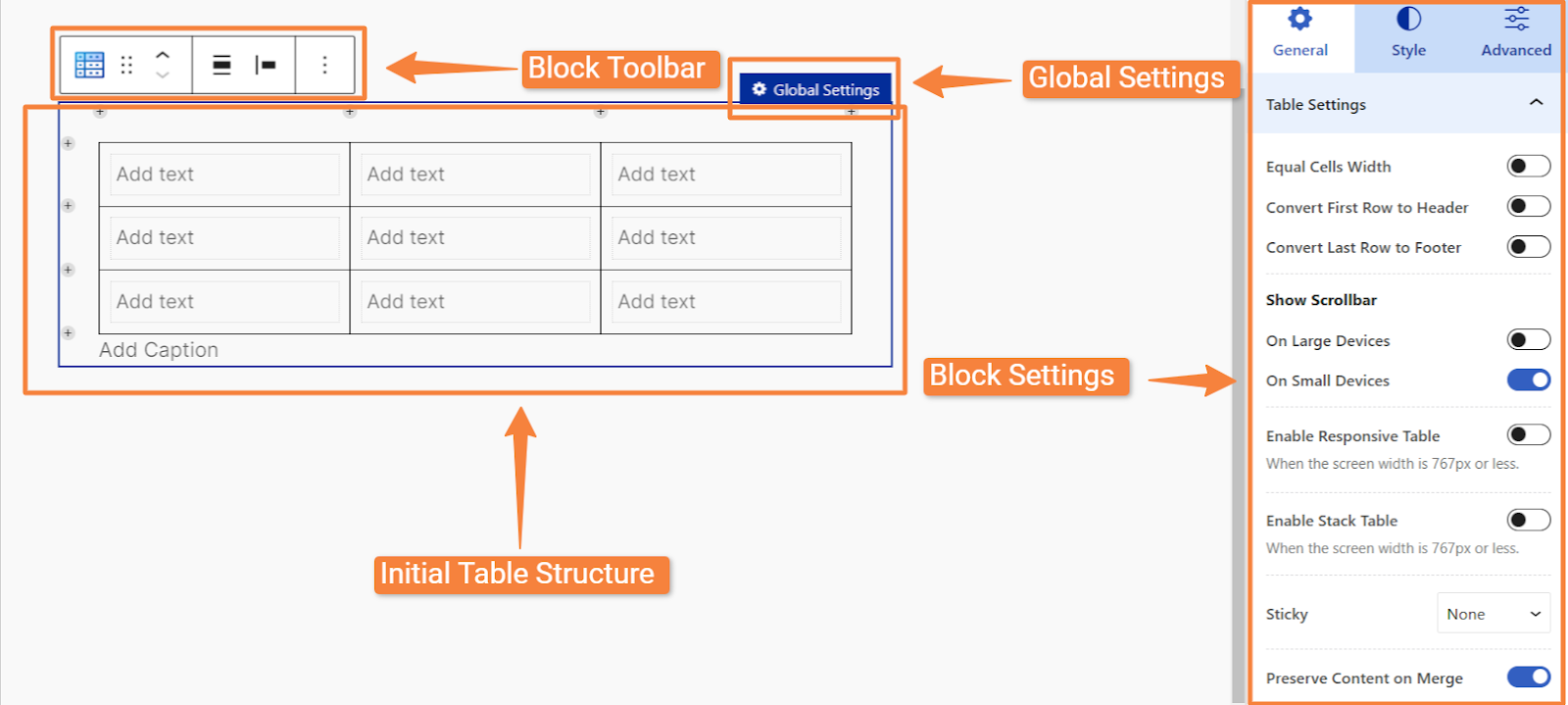 Block Toolbar

Global Settings

Global Settings

| Add text | Add text | Add text |
|---|---|---|
| Add text | Add text | Add text |
| Add text | Add text | Add text |

Add Caption

Block Settings

Initial Table Structure

General Style Advanced

Table Settings

Equal Cells Width

Convert First Row to Header

Convert Last Row to Footer

Show Scrollbar

On Large Devices

On Small Devices

Enable Responsive Table

When the screen width is 767px or less.

Enable Stack Table

When the screen width is 767px or less.

Sticky None

Preserve Content on Merge